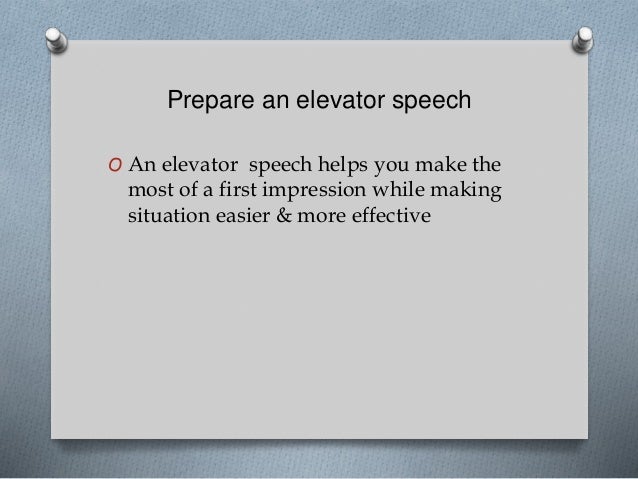 Prepare an elevator speech

O An elevator  speech helps you make the most of a first impression while making situation easier & more effective